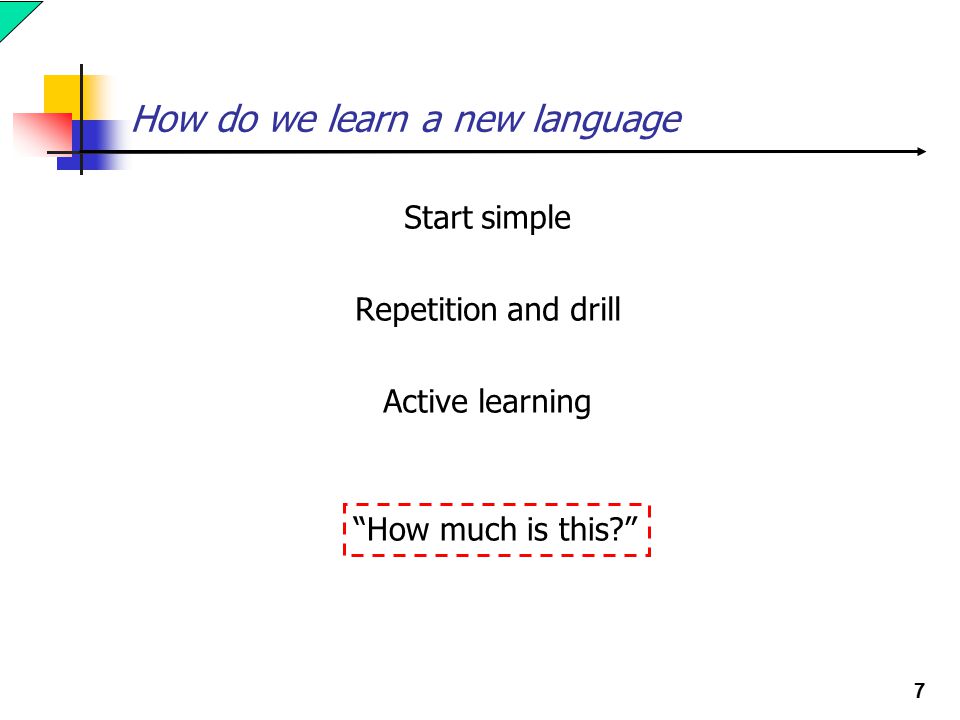 How do we learn a new language

Start simple

Repetition and drill

Active learning

“How much is this?”

7